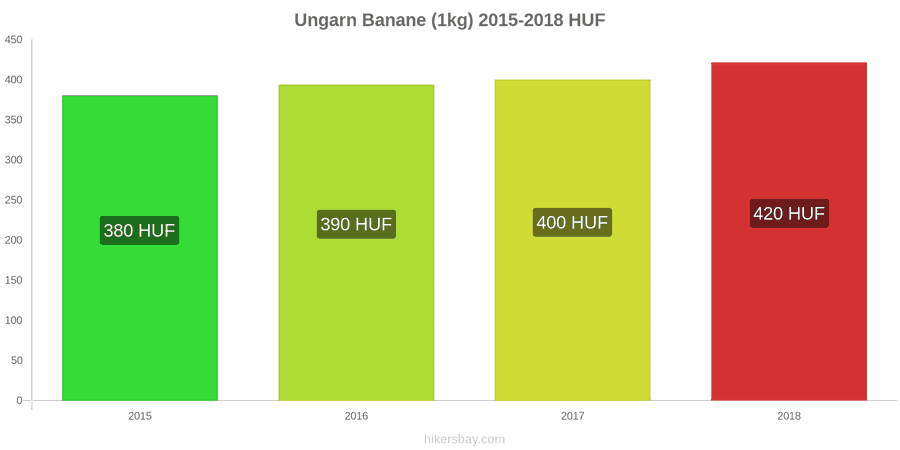 Ungarn Banane (1kg) 2015-2018 HUF

450
400
350
300
250
200
150
100
50
0

380 HUF
390 HUF
400 HUF
420 HUF

2015
2016
2017
2018

hikersbay.com